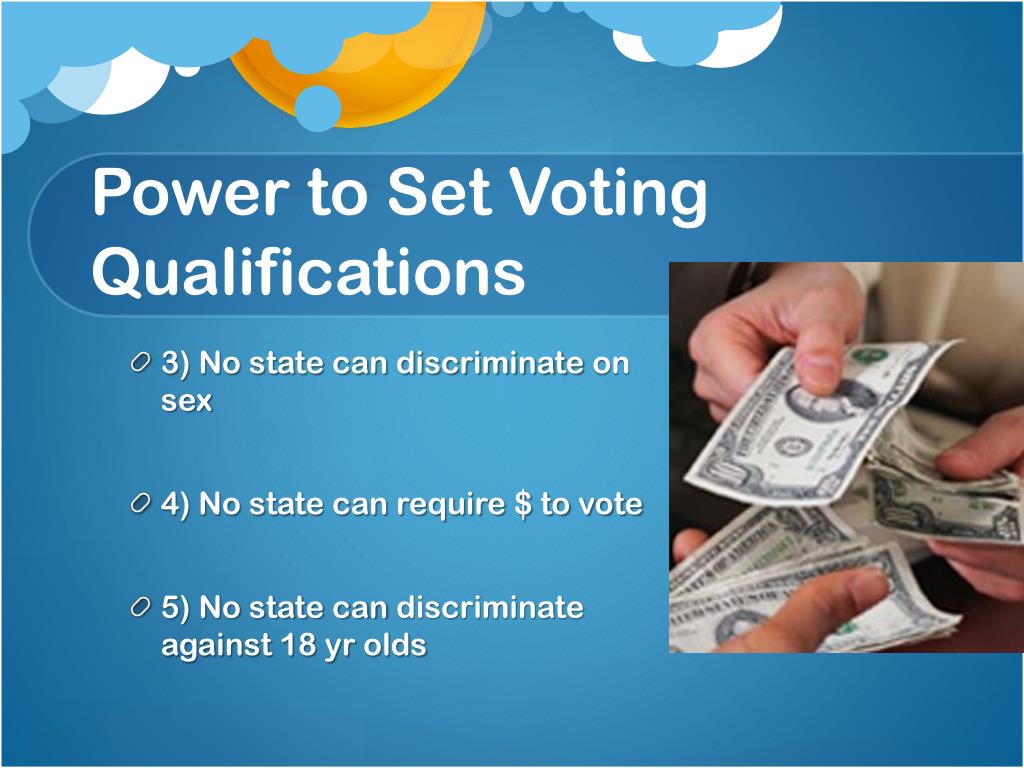 Power to Set Voting Qualifications

3) No state can discriminate on sex

4) No state can require \$ to vote

5) No state can discriminate against 18 yr olds